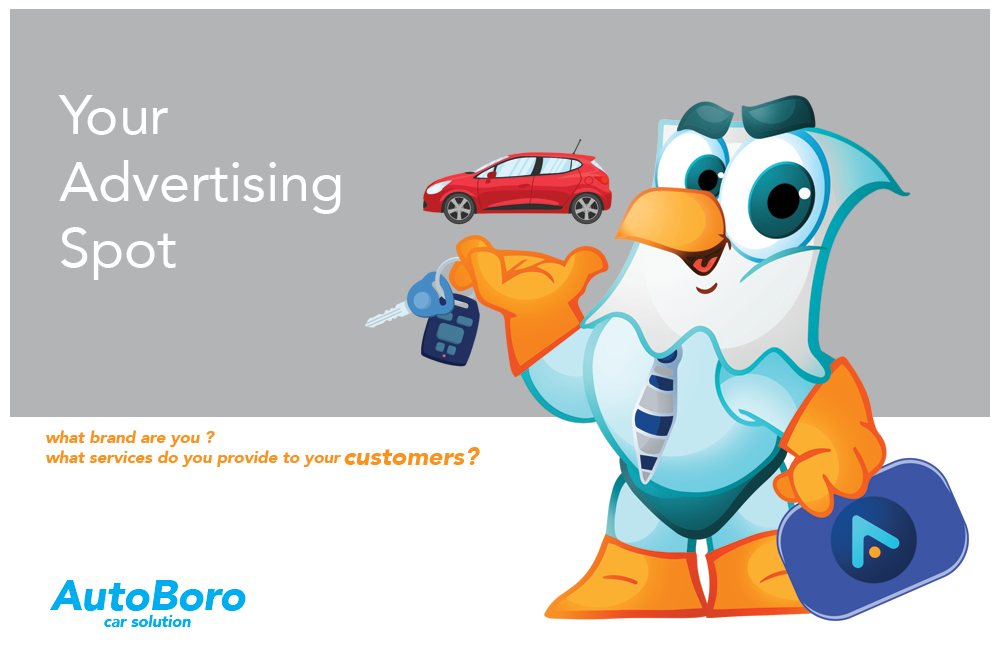 Your Advertising Spot

what brand are you ?
what services do you provide to your customers?

AutoBoro
car solution